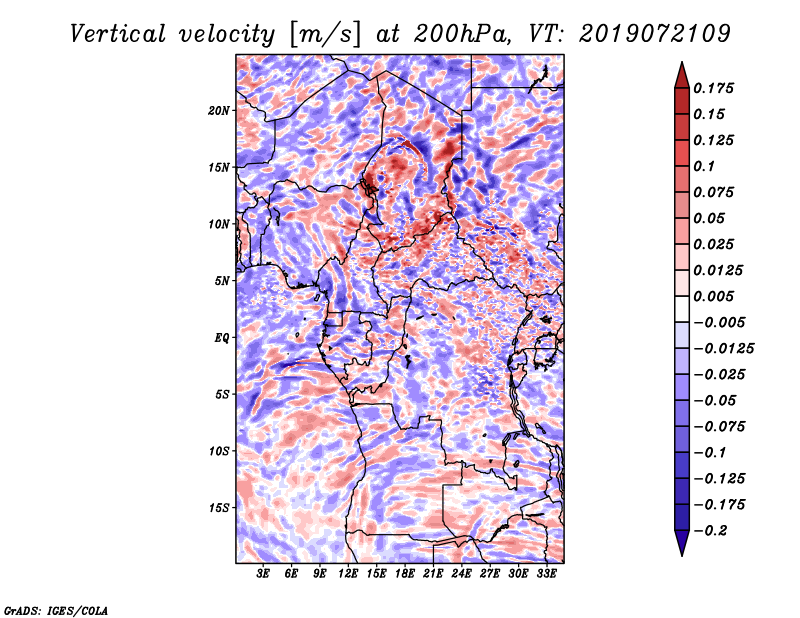 Vertical velocity [m/s] at 200hPa, VT: 2019072109

20N
15N
10N
5N
EQ
5S
10S
15S

3E 6E 9E 12E 15E 18E 21E 24E 27E 30E 33E

0.175
0.15
0.125
0.1
0.075
0.05
0.025
0.0125
0.005
−0.005
−0.0125
−0.025
−0.05
−0.075
−0.1
−0.125
−0.175
−0.2

GrADS: IGES/COLA